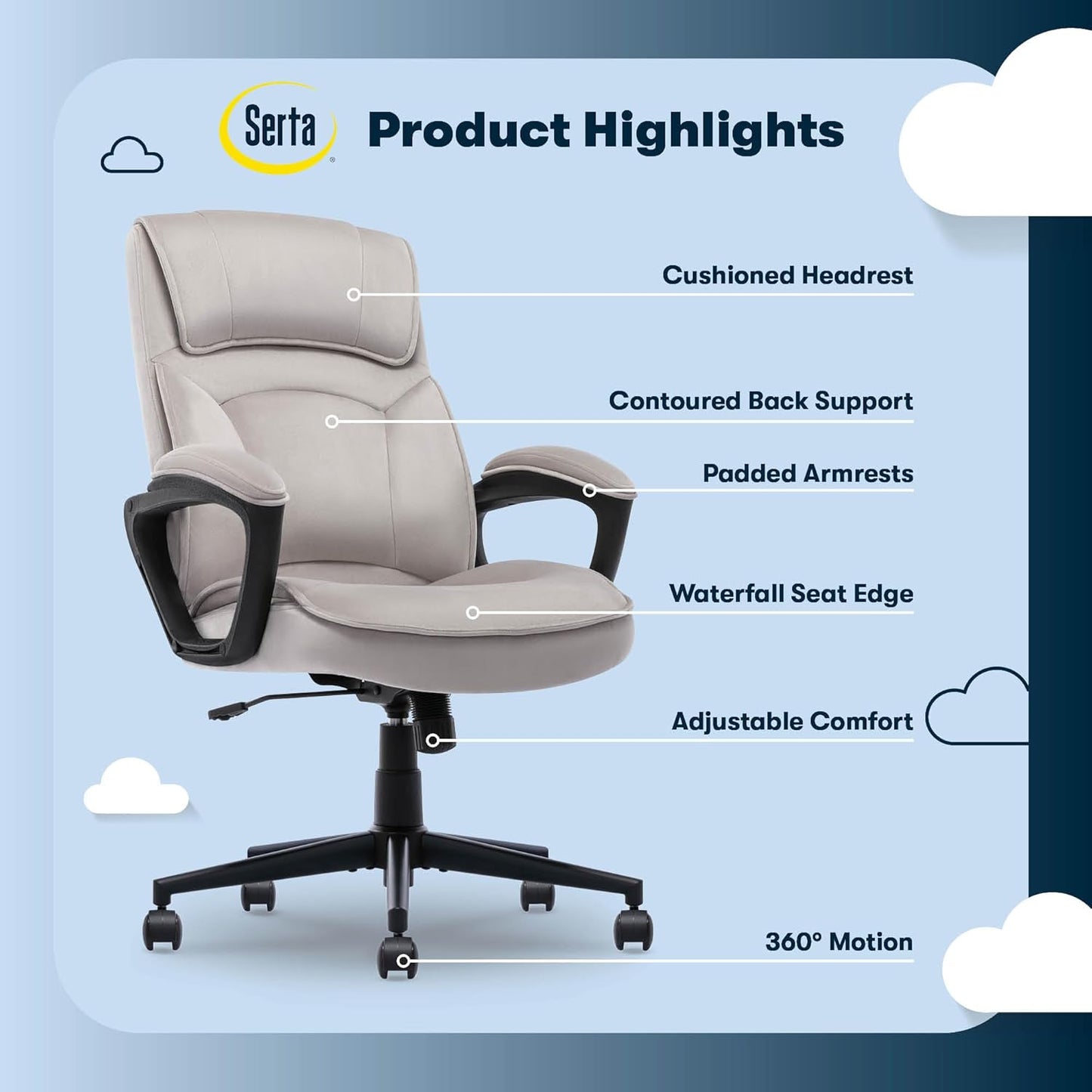 Serta®

Product Highlights

Cushioned Headrest

Contoured Back Support

Padded Armrests

Waterfall Seat Edge

Adjustable Comfort

360° Motion